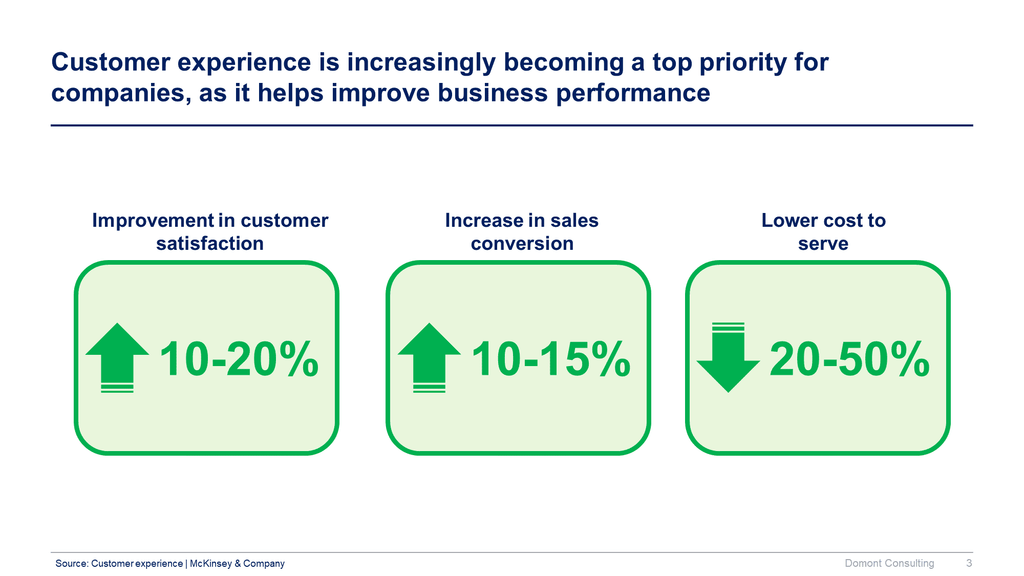 Customer experience is increasingly becoming a top priority for companies, as it helps improve business performance

Improvement in customer satisfaction

10-20%

Increase in sales conversion

10-15%

Lower cost to serve

20-50%

Source: Customer experience | McKinsey & Company

Domont Consulting 3